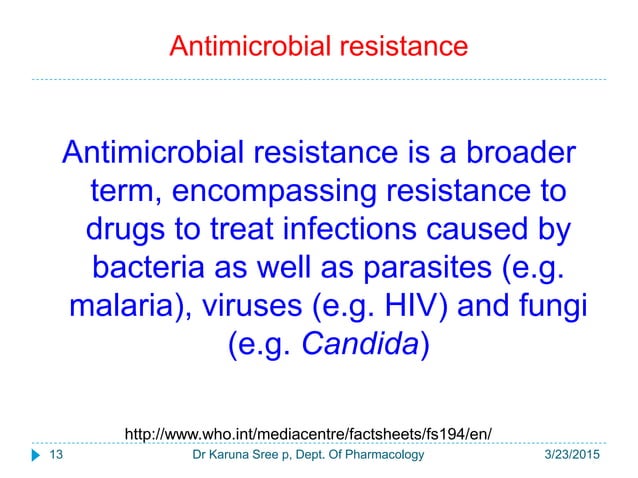 Antimicrobial resistance

Antimicrobial resistance is a broader term, encompassing resistance to drugs to treat infections caused by bacteria as well as parasites (e.g. malaria), viruses (e.g. HIV) and fungi (e.g. Candida)

http://www.who.int/mediacentre/factsheets/fs194/en/

13 Dr Karuna Sree p, Dept. Of Pharmacology 3/23/2015